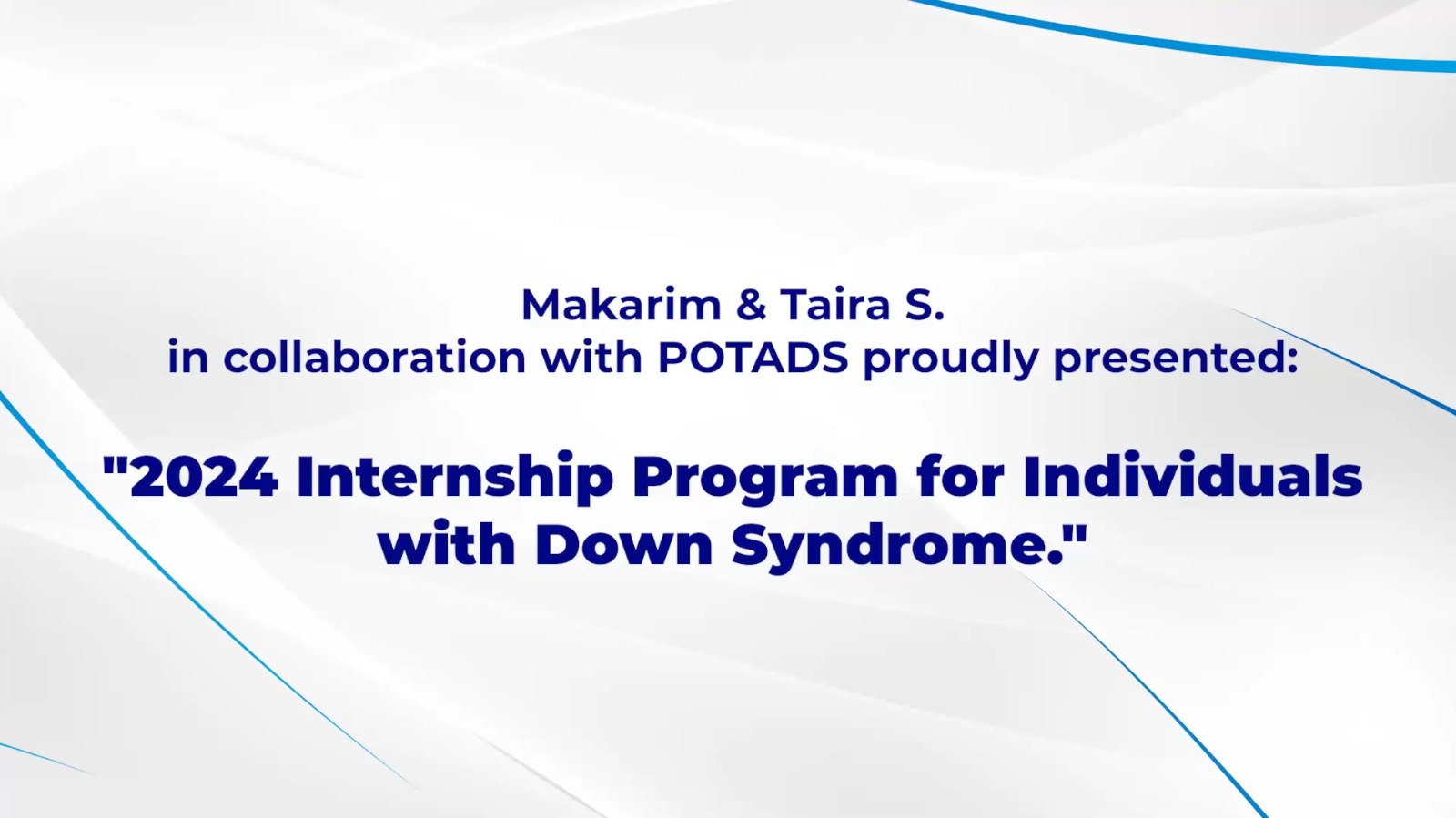 Makarim & Taira S.
in collaboration with POTADS proudly presented:

"2024 Internship Program for Individuals with Down Syndrome."